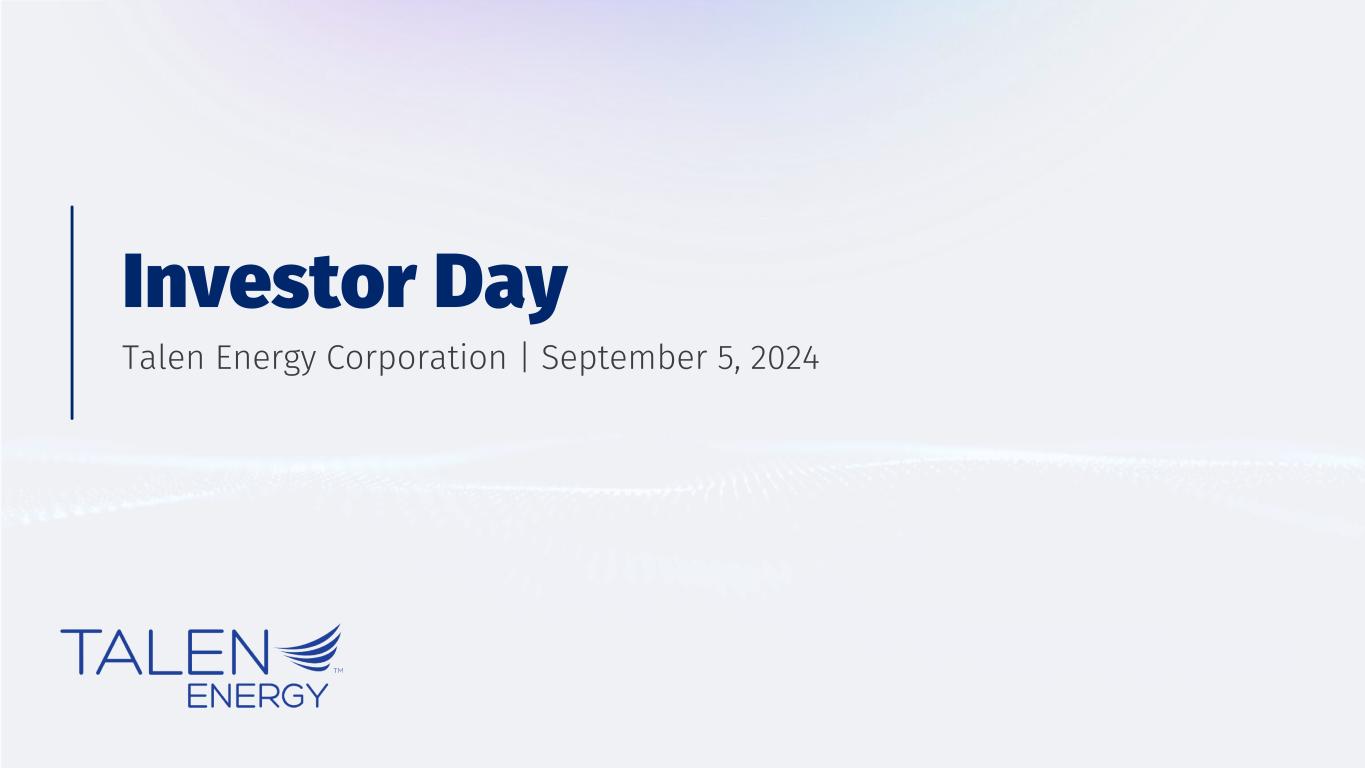 Investor Day

Talen Energy Corporation | September 5, 2024

TALEN™
ENERGY